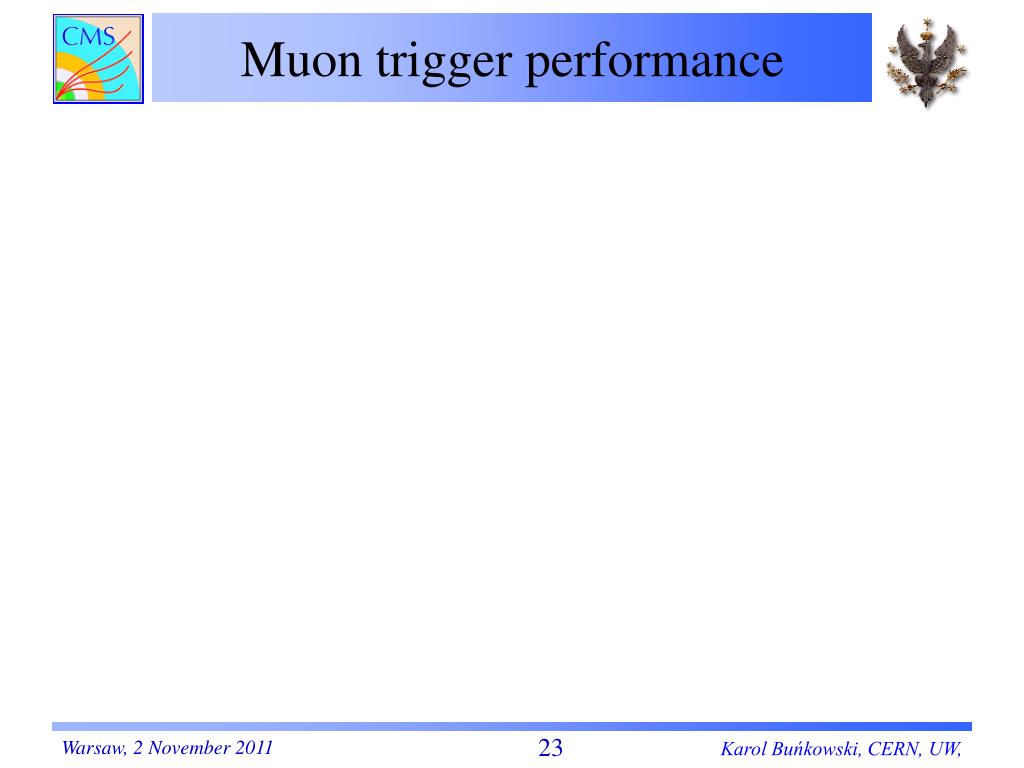 CMS

Muon trigger performance

Warsaw, 2 November 2011

23

Karol Buńkowski, CERN, UW,